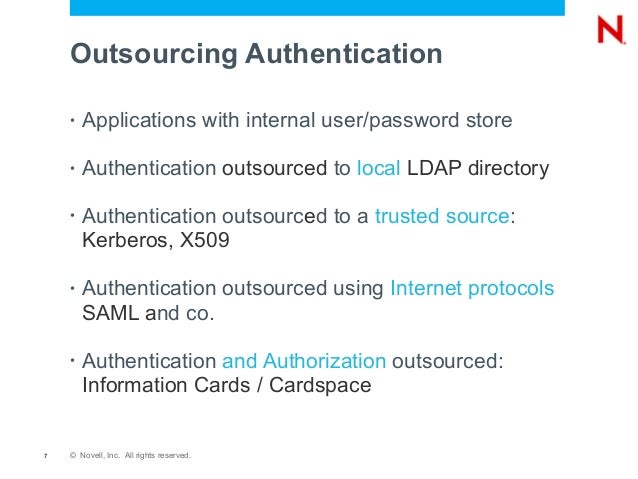 N

Outsourcing Authentication

• Applications with internal user/password store

• Authentication outsourced to local LDAP directory

• Authentication outsourced to a trusted source: Kerberos, X509

• Authentication outsourced using Internet protocols SAML and co.

• Authentication and Authorization outsourced: Information Cards / Cardspace

7 © Novell, Inc. All rights reserved.